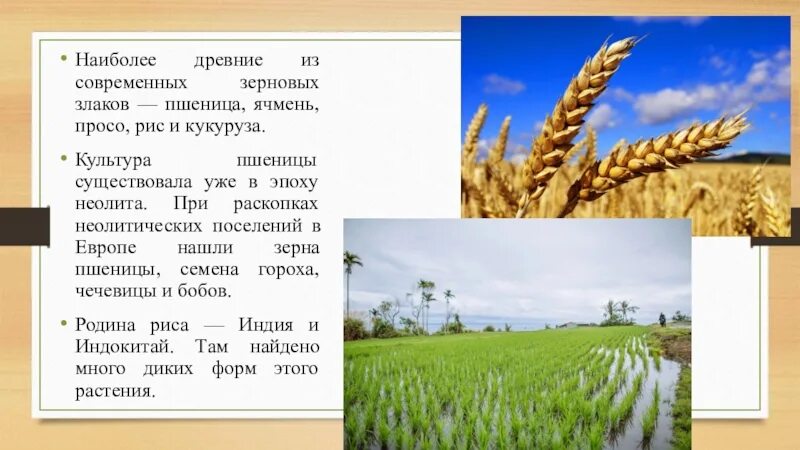 • Наиболее древние из современных зерновых злаков — пшеница, ячмень, просо, рис и кукуруза.

• Культура пшеницы существовала уже в эпоху неолита. При раскопках неолитических поселений в Европе нашли зерна пшеницы, семена гороха, чечевицы и бобов.

• Родина риса — Индия и Индокитай. Там найдено много диких форм этого растения.